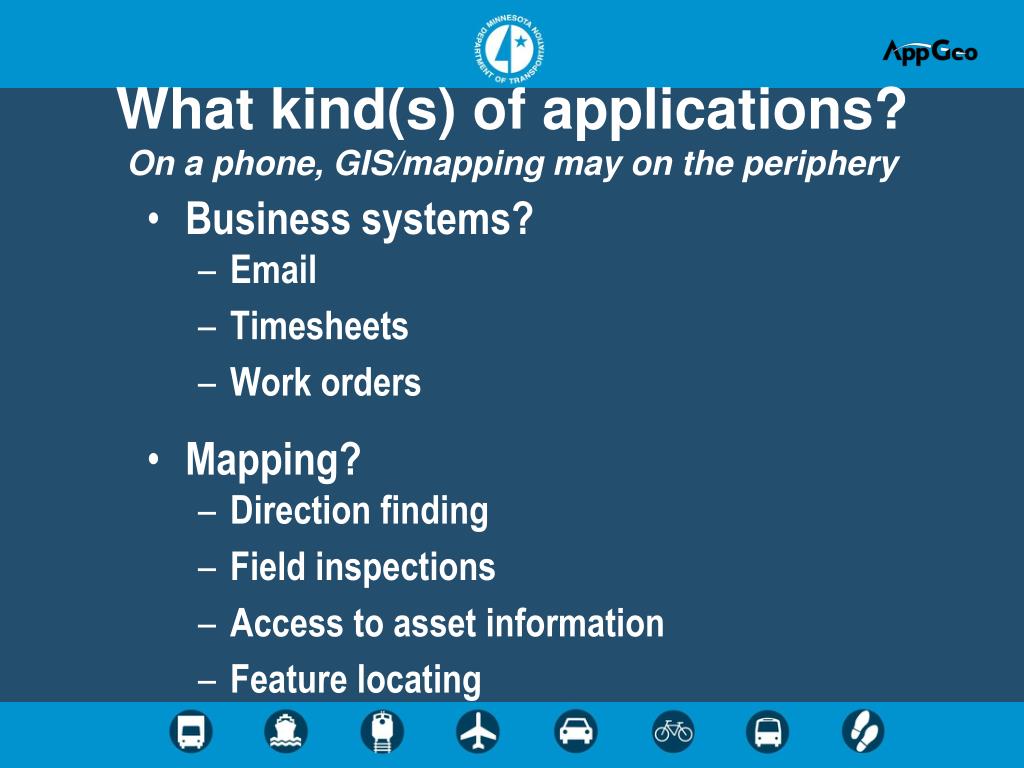 MINNESOTA DEPARTMENT OF TRANSPORTATION

AppGeo

What kind(s) of applications?
On a phone, GIS/mapping may on the periphery

• Business systems?
– Email
– Timesheets
– Work orders

• Mapping?
– Direction finding
– Field inspections
– Access to asset information
– Feature locating